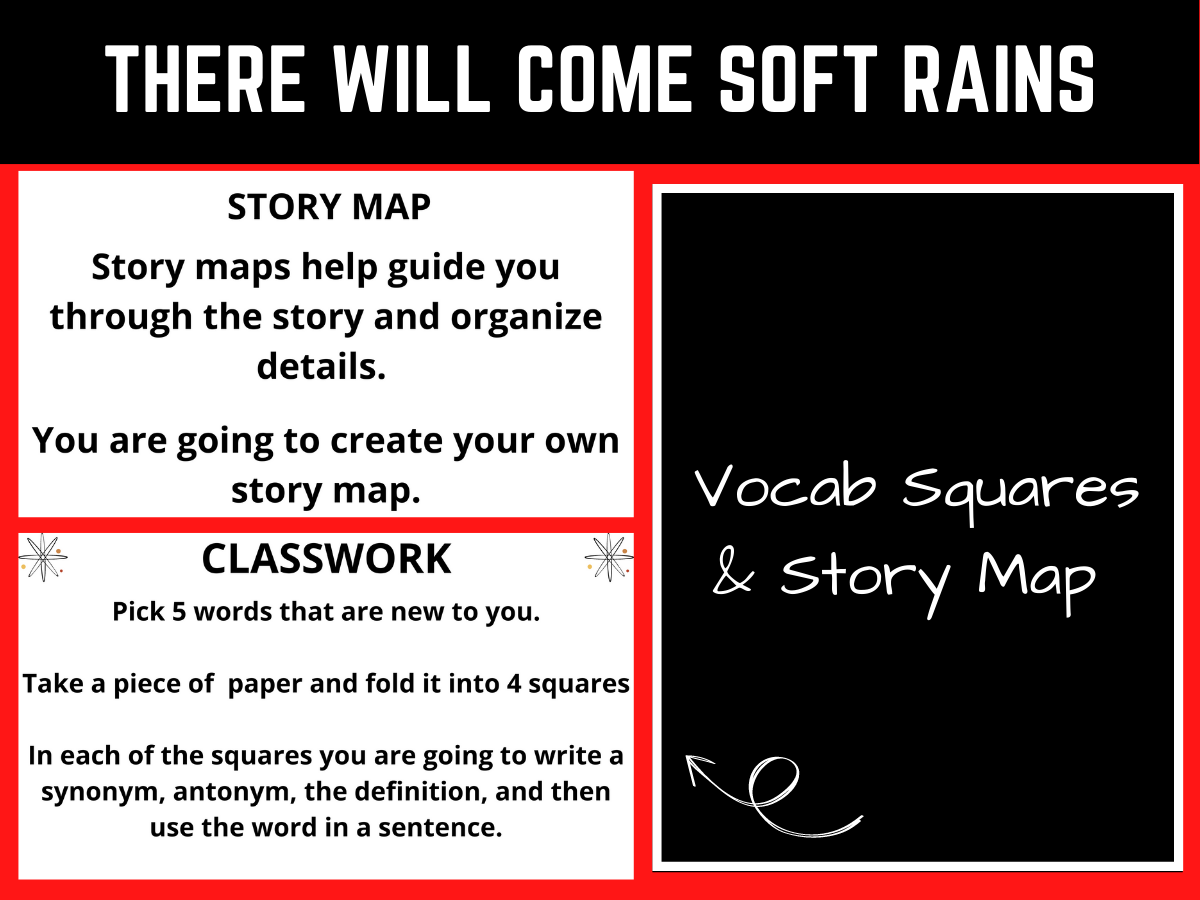 THERE WILL COME SOFT RAINS

STORY MAP

Story maps help guide you through the story and organize details.

You are going to create your own story map.

CLASSWORK

Pick 5 words that are new to you.

Take a piece of paper and fold it into 4 squares

In each of the squares you are going to write a synonym, antonym, the definition, and then use the word in a sentence.

Vocab Squares & Story Map